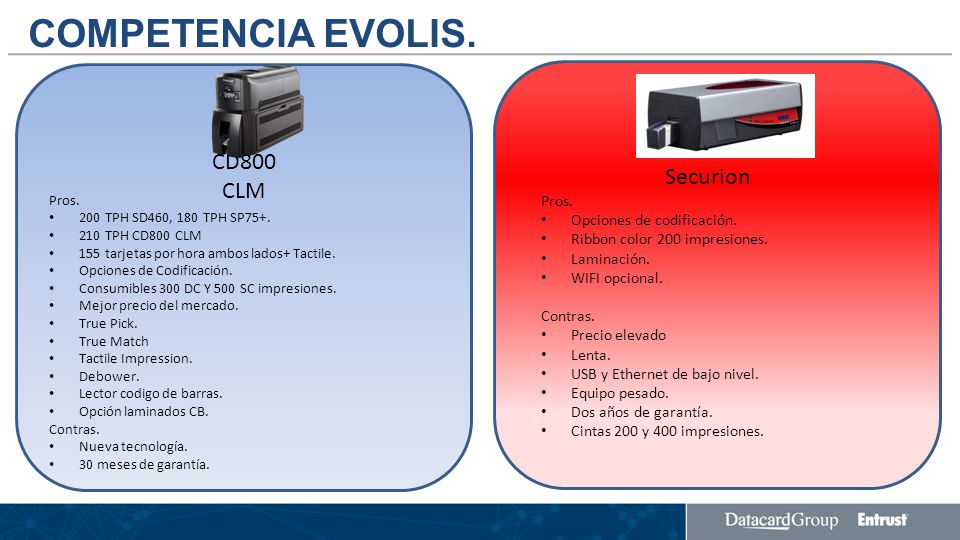 COMPETENCIA EVOLIS.

CD800 CLM

Pros.
• 200 TPH SD460, 180 TPH SP75+.
• 210 TPH CD800 CLM
• 155 tarjetas por hora ambos lados+ Tactile.
• Opciones de Codificación.
• Consumibles 300 DC Y 500 SC impresiones.
• Mejor precio del mercado.
• True Pick.
• True Match
• Tactile Impression.
• Debower.
• Lector codigo de barras.
• Opción laminados CB.
Contras.
• Nueva tecnología.
• 30 meses de garantía.

Securion

Pros.
• Opciones de codificación.
• Ribbon color 200 impresiones.
• Laminación.
• WIFI opcional.

Contras.
• Precio elevado
• Lenta.
• USB y Ethernet de bajo nivel.
• Equipo pesado.
• Dos años de garantía.
• Cintas 200 y 400 impresiones.

DatacardGroup Entrust